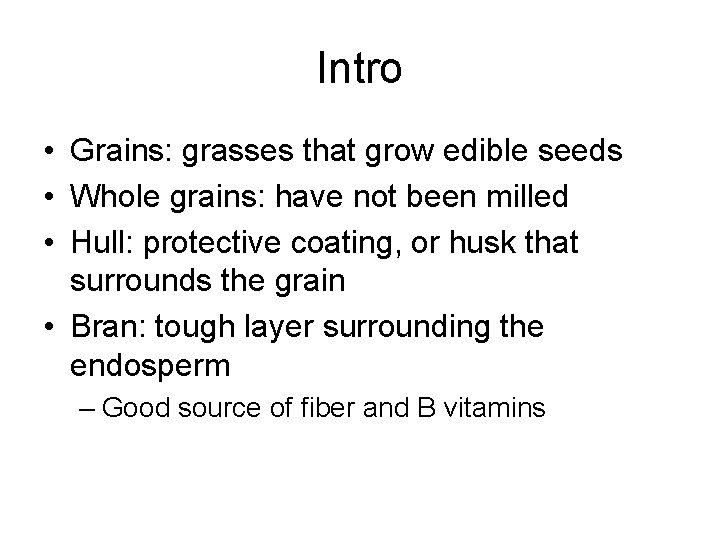 Intro

• Grains: grasses that grow edible seeds
• Whole grains: have not been milled
• Hull: protective coating, or husk that surrounds the grain
• Bran: tough layer surrounding the endosperm
– Good source of fiber and B vitamins